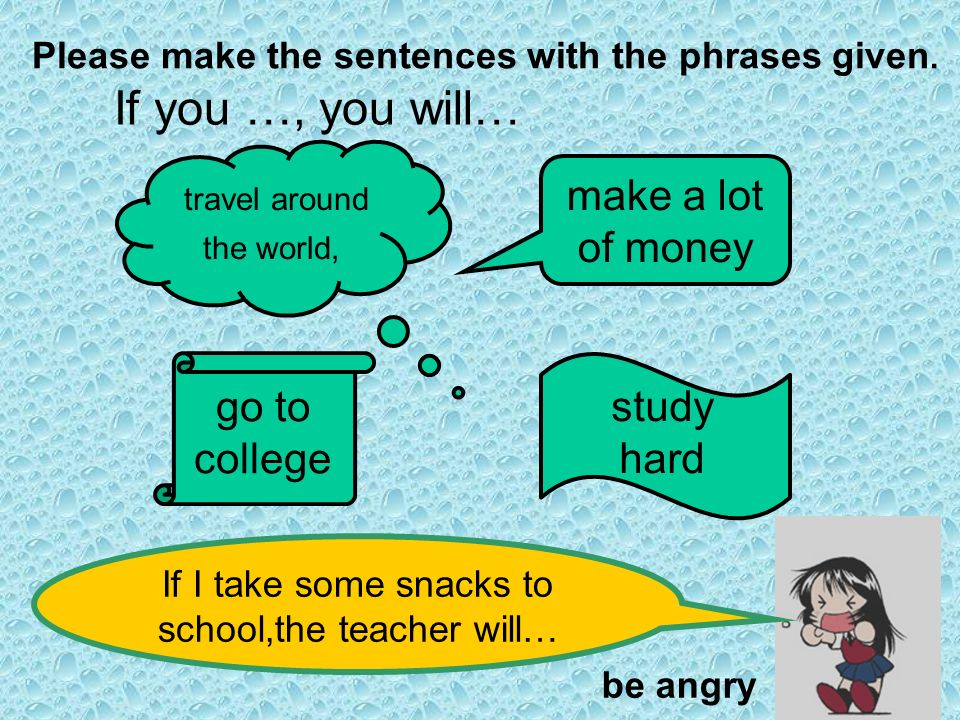 Please make the sentences with the phrases given.

If you …, you will…

travel around the world,

make a lot of money

go to college

study hard

If I take some snacks to school,the teacher will…

be angry